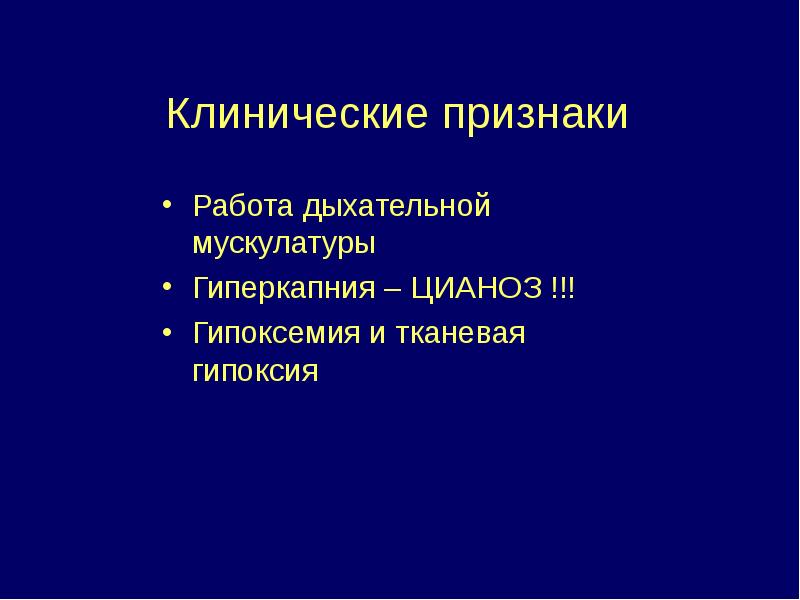 Клинические признаки

• Работа дыхательной мускулатуры
• Гиперкапния – ЦИАНОЗ !!!
• Гипоксемия и тканевая гипоксия